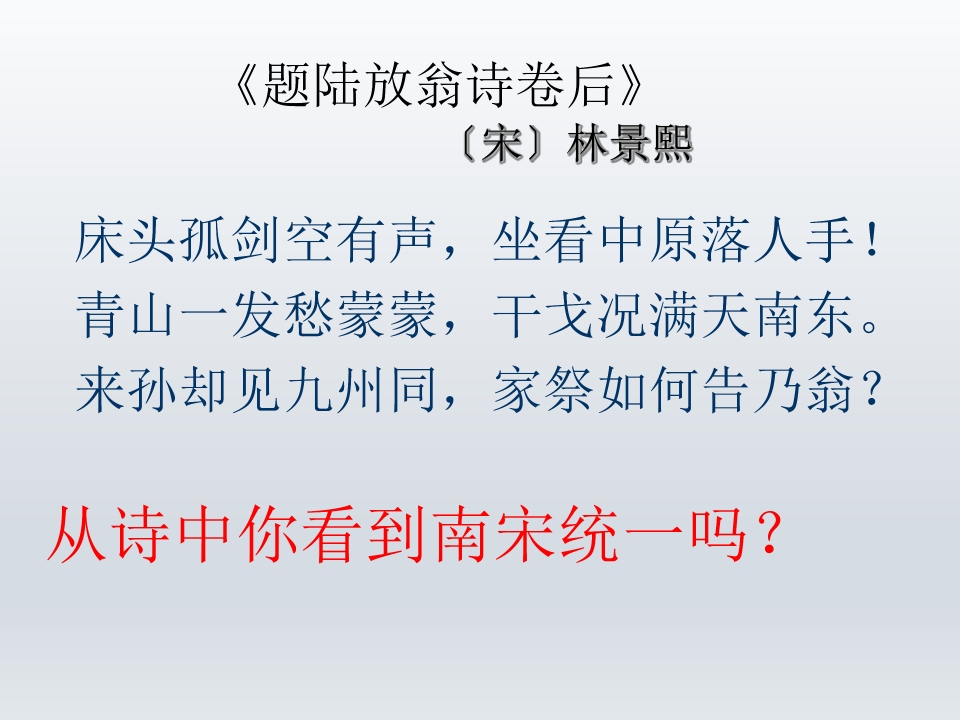 《题陆放翁诗卷后》
〔宋〕林景熙

床头孤剑空有声，坐看中原落人手！
青山一发愁蒙蒙，干戈况满天南东。
来孙却见九州同，家祭如何告乃翁？

从诗中你看到南宋统一吗？